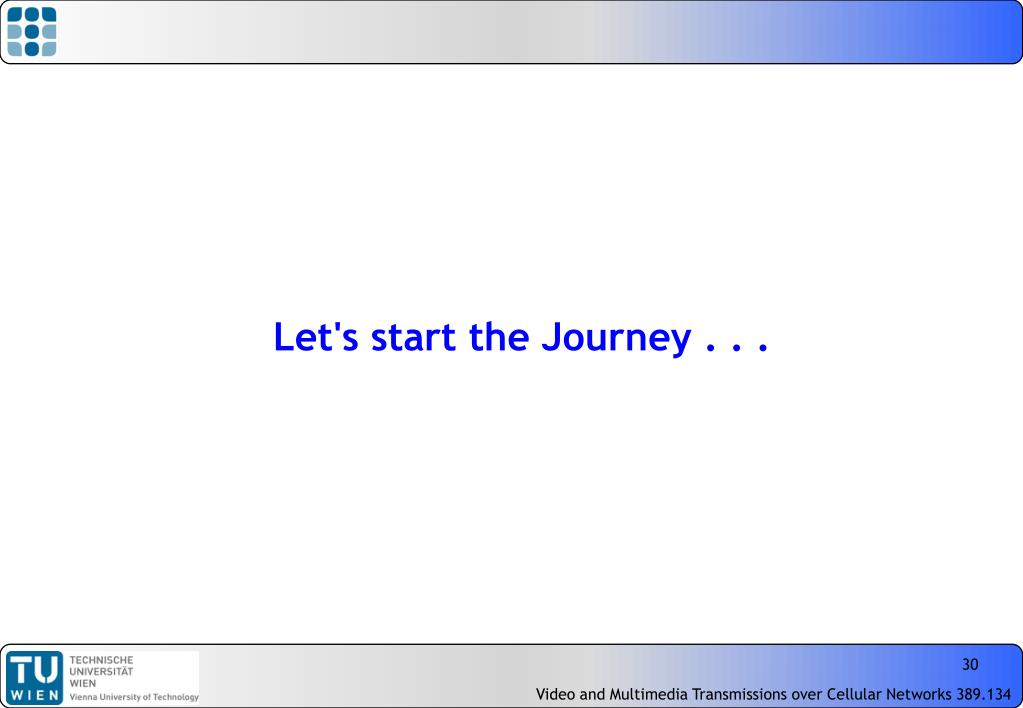 Let's start the Journey . . .

TU WIEN
TECHNISCHE UNIVERSITÄT WIEN
Vienna University of Technology

30

Video and Multimedia Transmissions over Cellular Networks 389.134